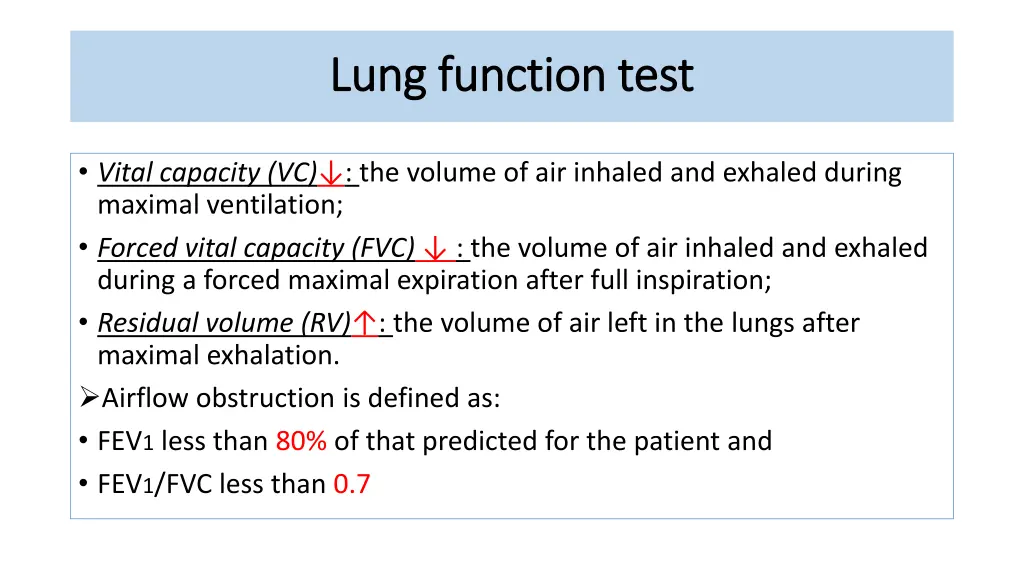 Lung function test

• Vital capacity (VC)↓: the volume of air inhaled and exhaled during maximal ventilation;

• Forced vital capacity (FVC) ↓ : the volume of air inhaled and exhaled during a forced maximal expiration after full inspiration;

• Residual volume (RV)↑: the volume of air left in the lungs after maximal exhalation.

➢Airflow obstruction is defined as:

• FEV1 less than 80% of that predicted for the patient and

• FEV1/FVC less than 0.7